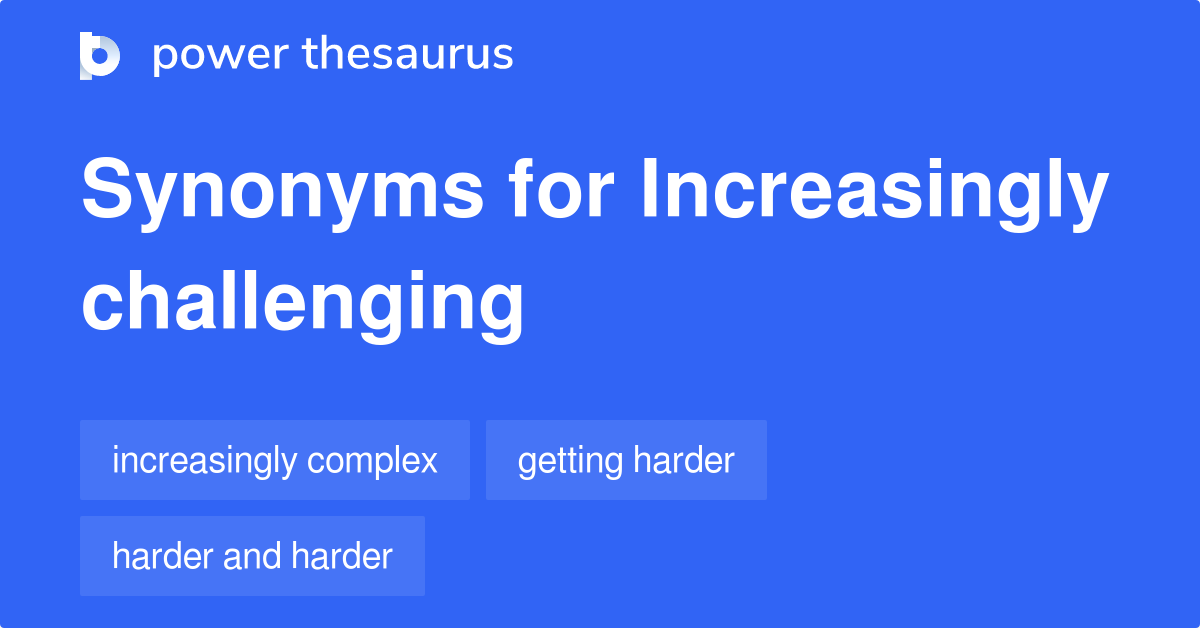 power thesaurus

Synonyms for Increasingly challenging

increasingly complex

getting harder

harder and harder